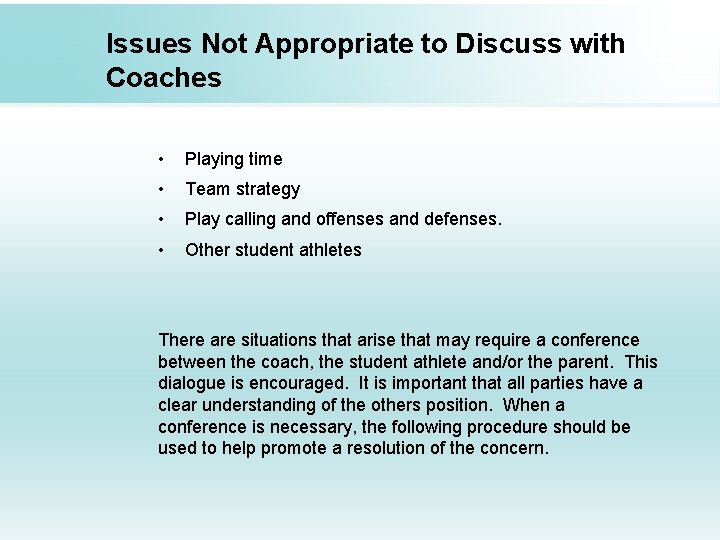 Issues Not Appropriate to Discuss with Coaches

• Playing time
• Team strategy
• Play calling and offenses and defenses.
• Other student athletes

There are situations that arise that may require a conference between the coach, the student athlete and/or the parent. This dialogue is encouraged. It is important that all parties have a clear understanding of the others position. When a conference is necessary, the following procedure should be used to help promote a resolution of the concern.